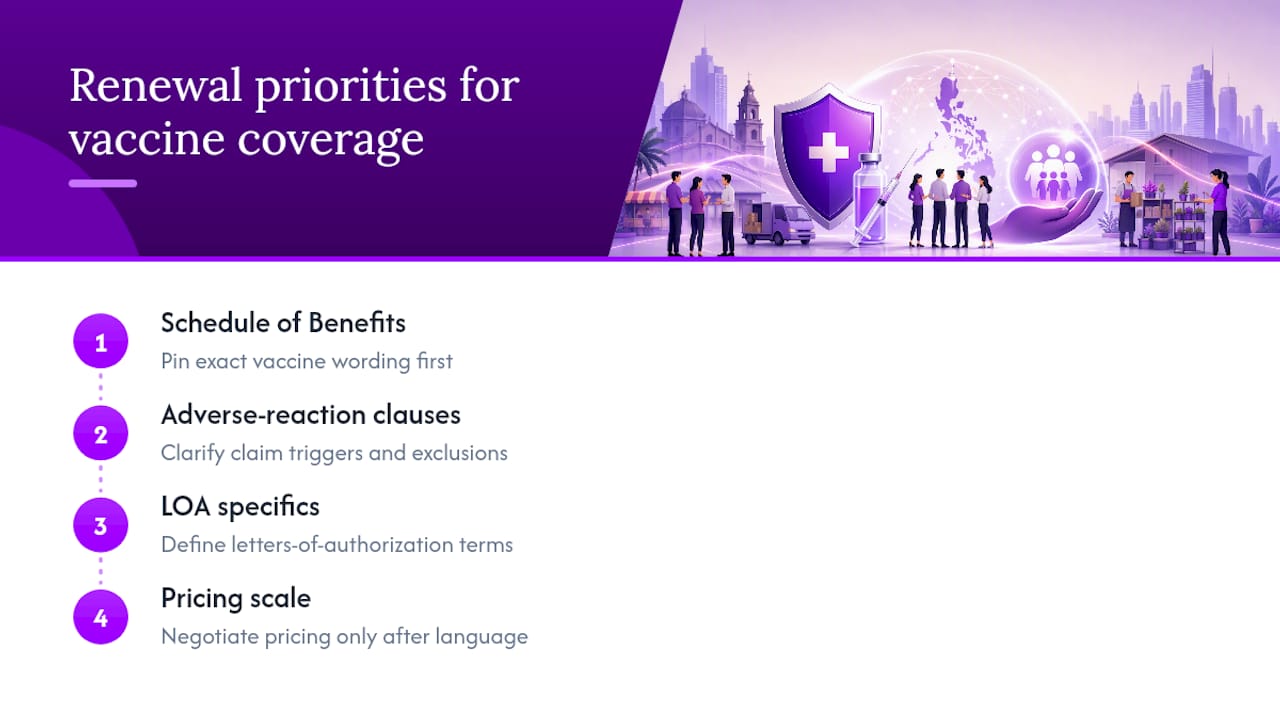 Renewal priorities for vaccine coverage

1
Schedule of Benefits
Pin exact vaccine wording first

2
Adverse-reaction clauses
Clarify claim triggers and exclusions

3
LOA specifics
Define letters-of-authorization terms

4
Pricing scale
Negotiate pricing only after language